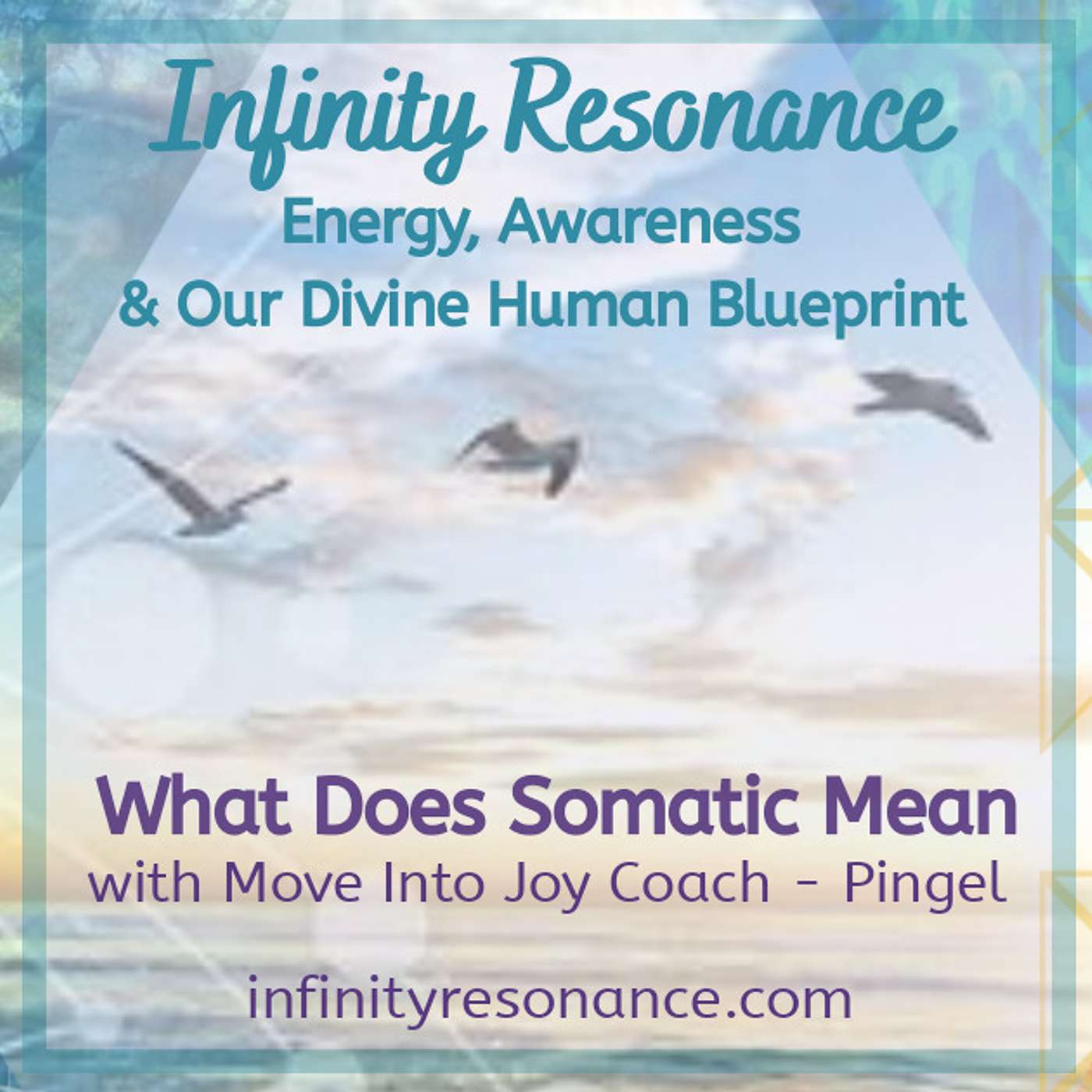 Infinity Resonance

Energy, Awareness
& Our Divine Human Blueprint

What Does Somatic Mean
with Move Into Joy Coach - Pingel

infinityresonance.com